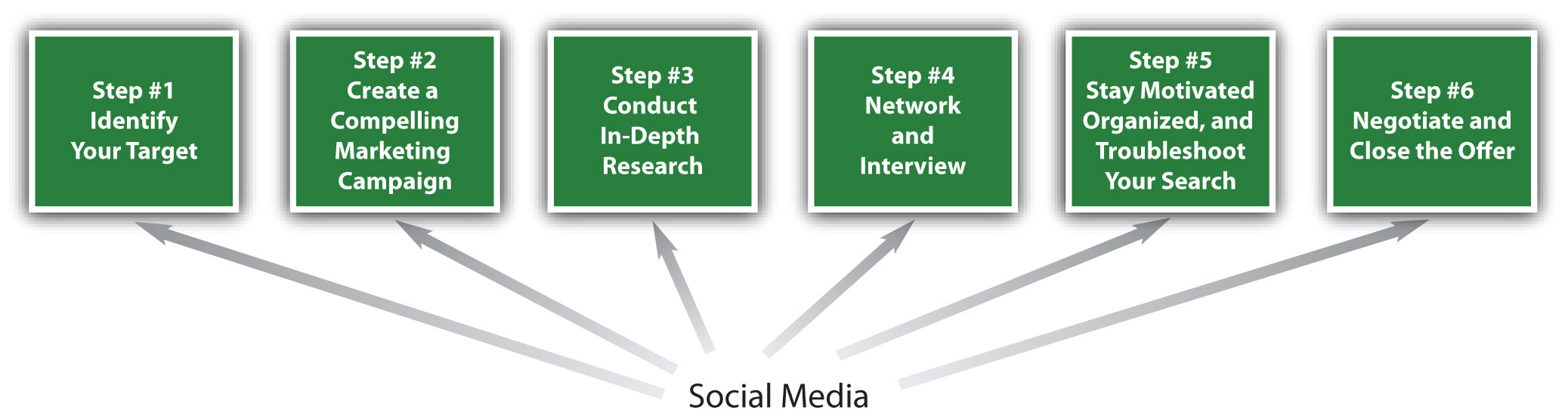 Step #1
Identify
Your Target

Step #2
Create a
Compelling
Marketing
Campaign

Step #3
Conduct
In-Depth
Research

Step #4
Network
and
Interview

Step #5
Stay Motivated
Organized, and
Troubleshoot
Your Search

Step #6
Negotiate and
Close the Offer

Social Media